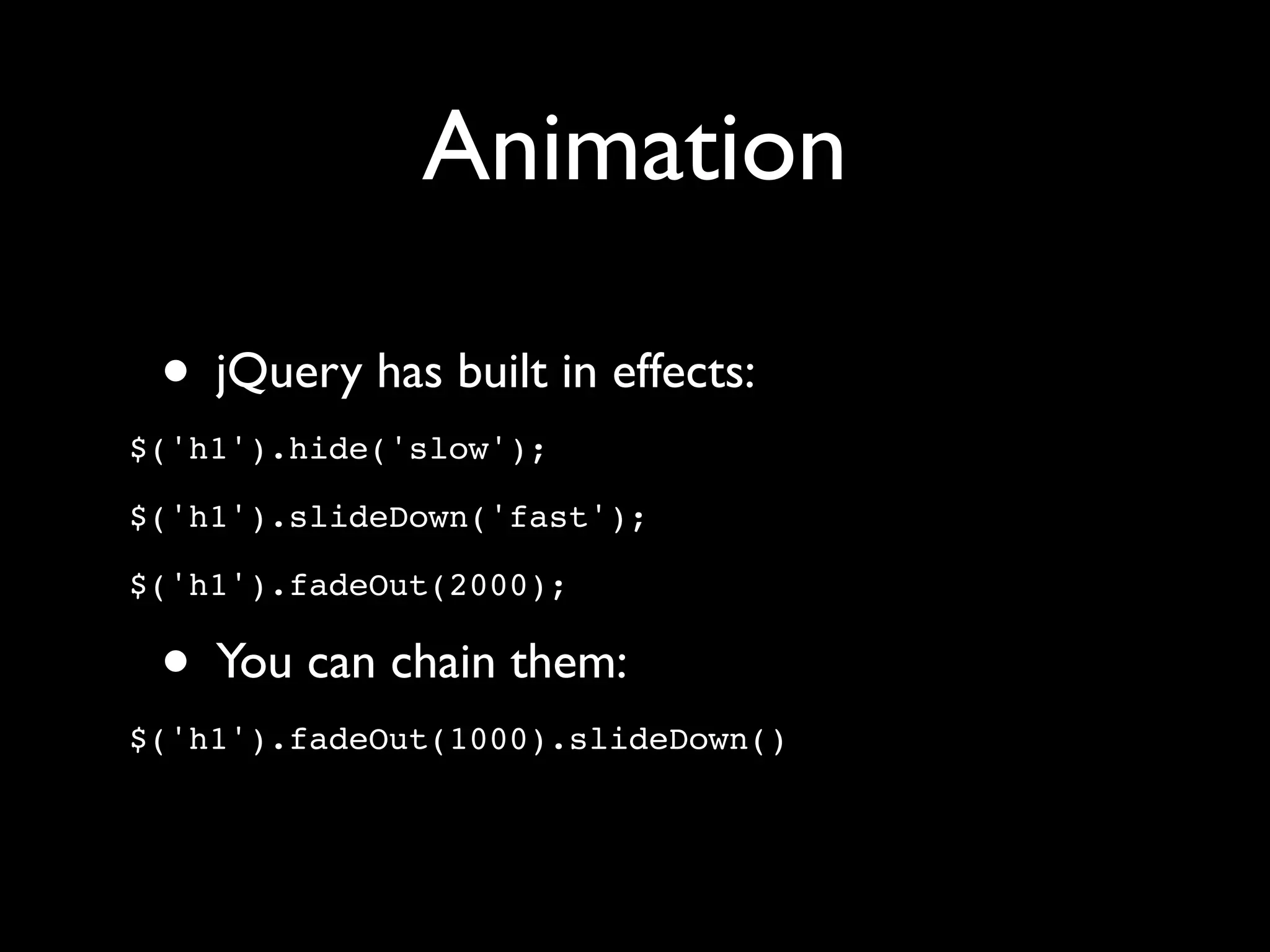 Animation

• jQuery has built in effects:

$('h1').hide('slow');

$('h1').slideDown('fast');

$('h1').fadeOut(2000);

• You can chain them:

$('h1').fadeOut(1000).slideDown()